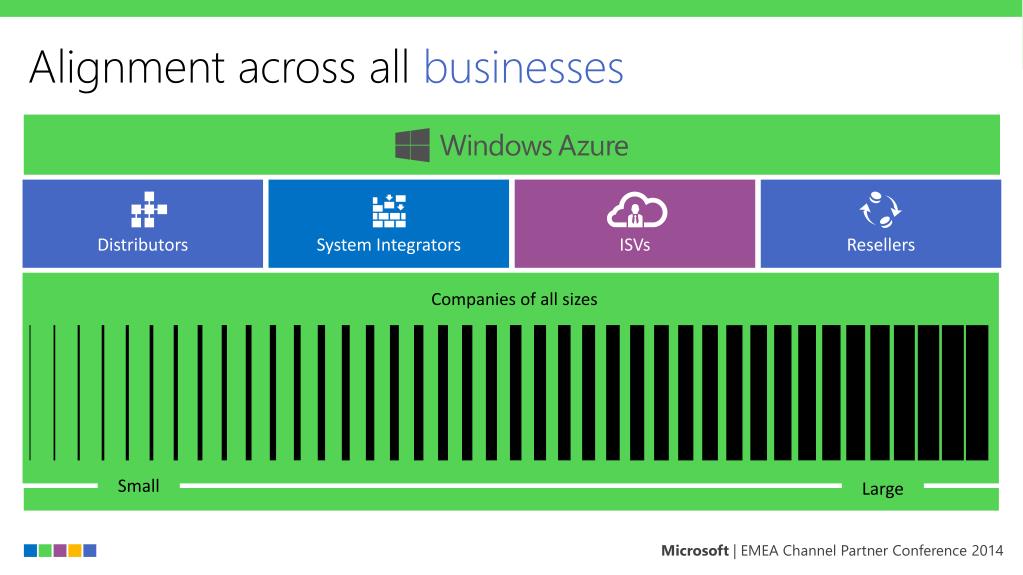 Alignment across all businesses

Windows Azure

Distributors

System Integrators

ISVs

Resellers

Companies of all sizes

Small

Large

Microsoft | EMEA Channel Partner Conference 2014